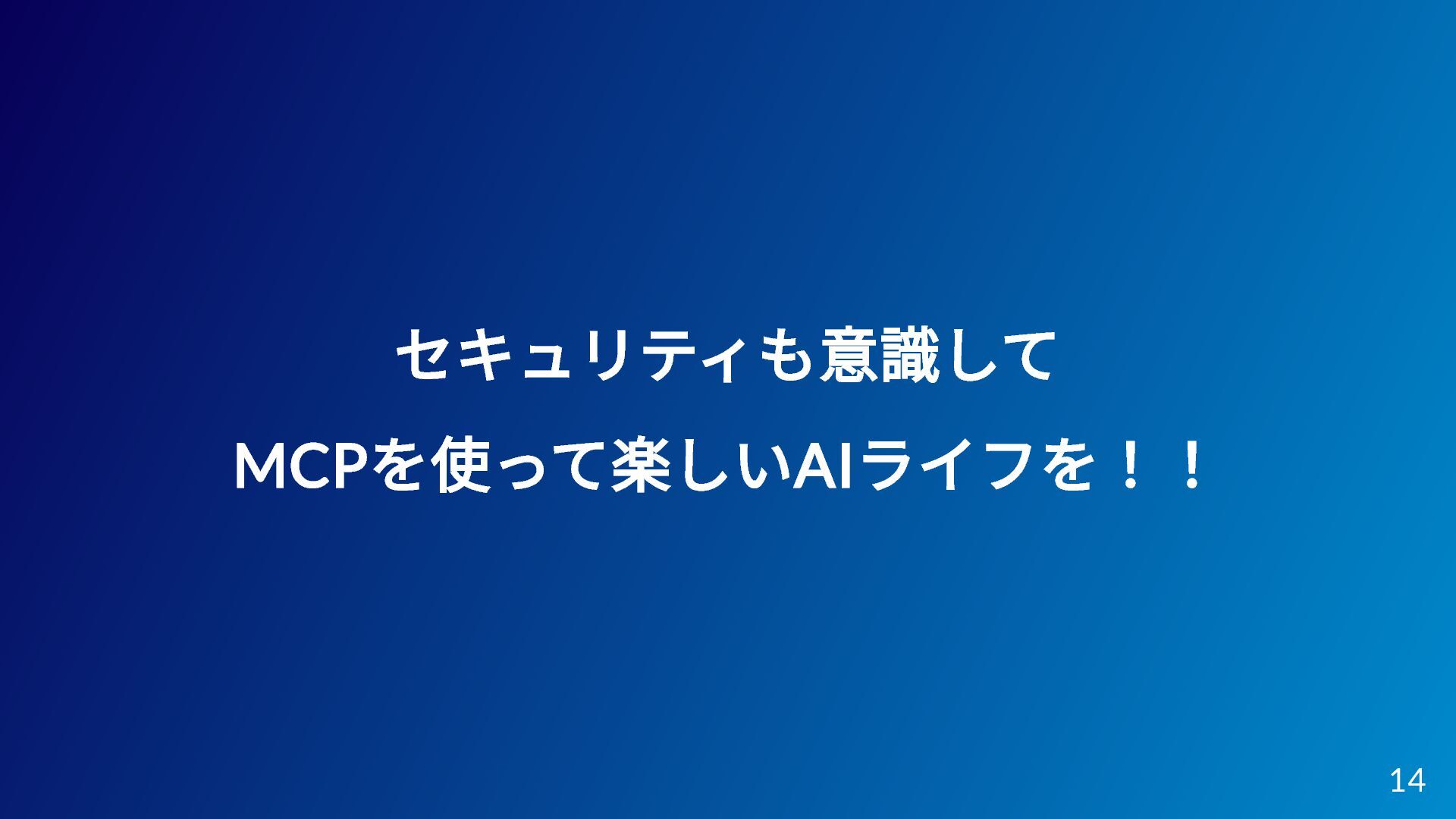 セキュリティも意識して

MCPを使って楽しいAIライフを！！

14